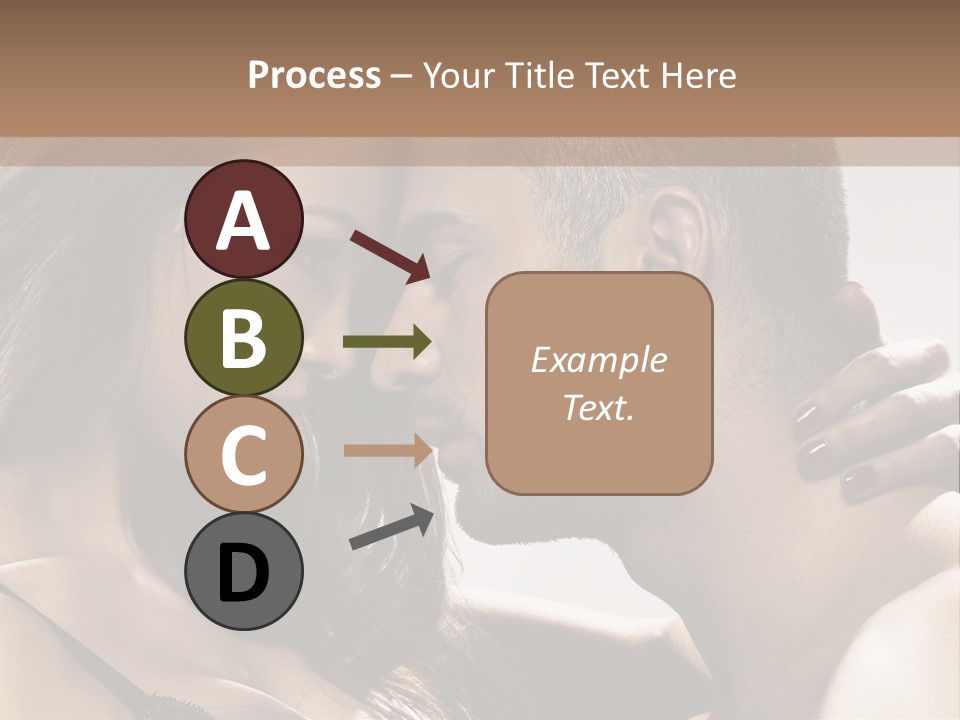 Process – Your Title Text Here

A

B

C

D

Example Text.